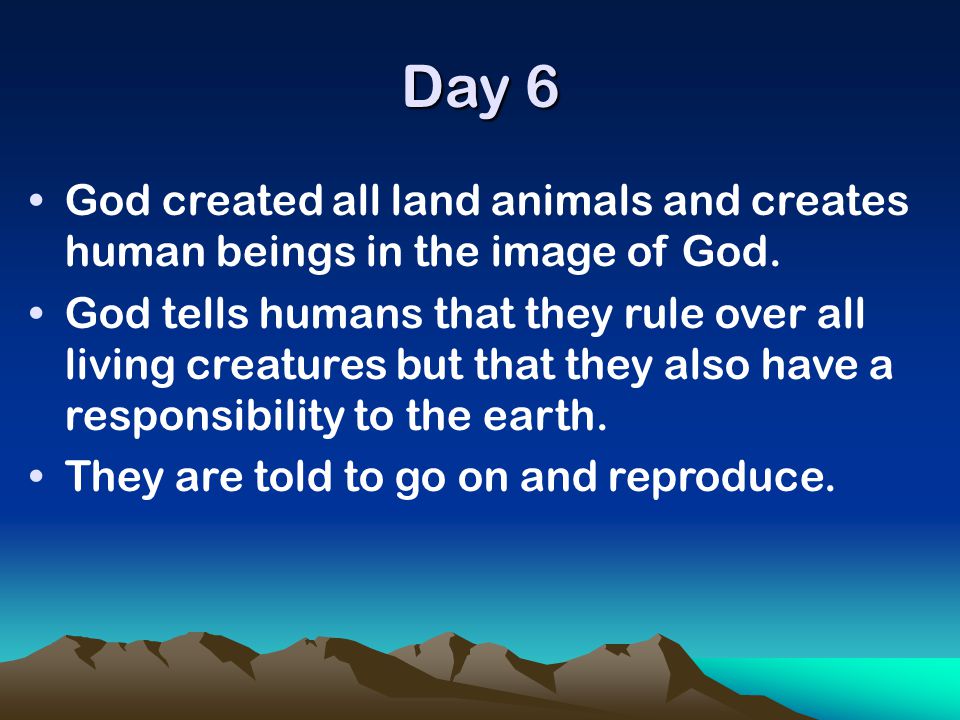 Day 6

• God created all land animals and creates human beings in the image of God.
• God tells humans that they rule over all living creatures but that they also have a responsibility to the earth.
• They are told to go on and reproduce.